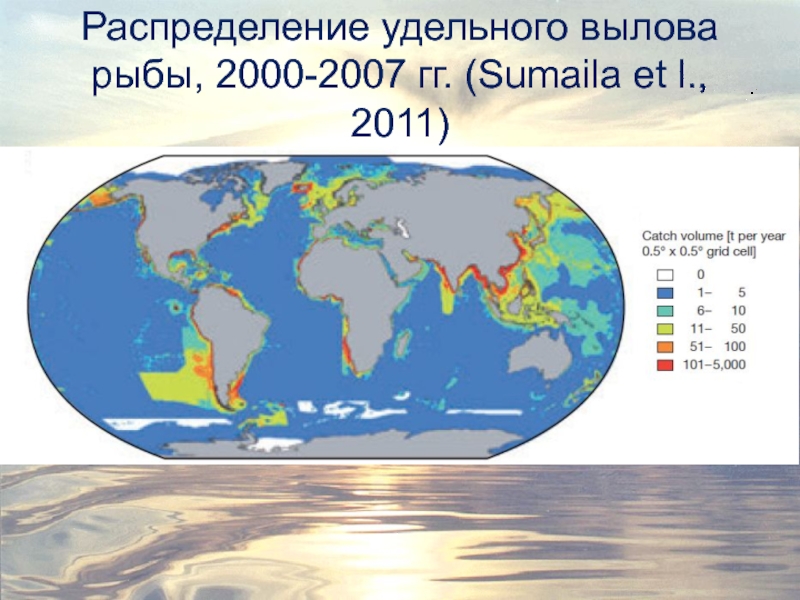 Распределение удельного вылова рыбы, 2000-2007 гг. (Sumaila et l., 2011)

Catch volume [t per year 0.5° x 0.5° grid cell]

0
1– 5
6– 10
11– 50
51– 100
101–5,000